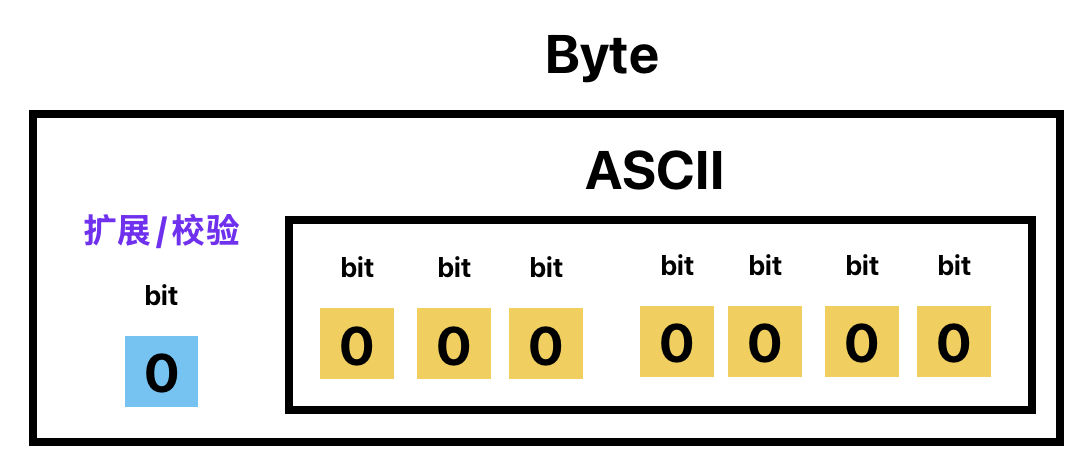 Byte

ASCII

扩展/校验

bit

0

bit bit bit bit bit bit bit

0 0 0 0 0 0 0